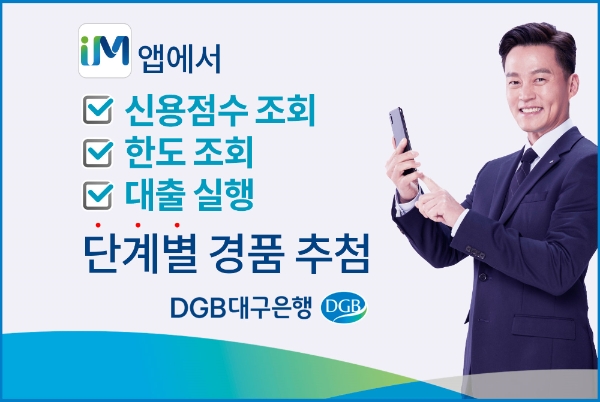 iM 앱에서

신용점수 조회
한도 조회
대출 실행

단계별 경품 추첨

DGB대구은행 DGB